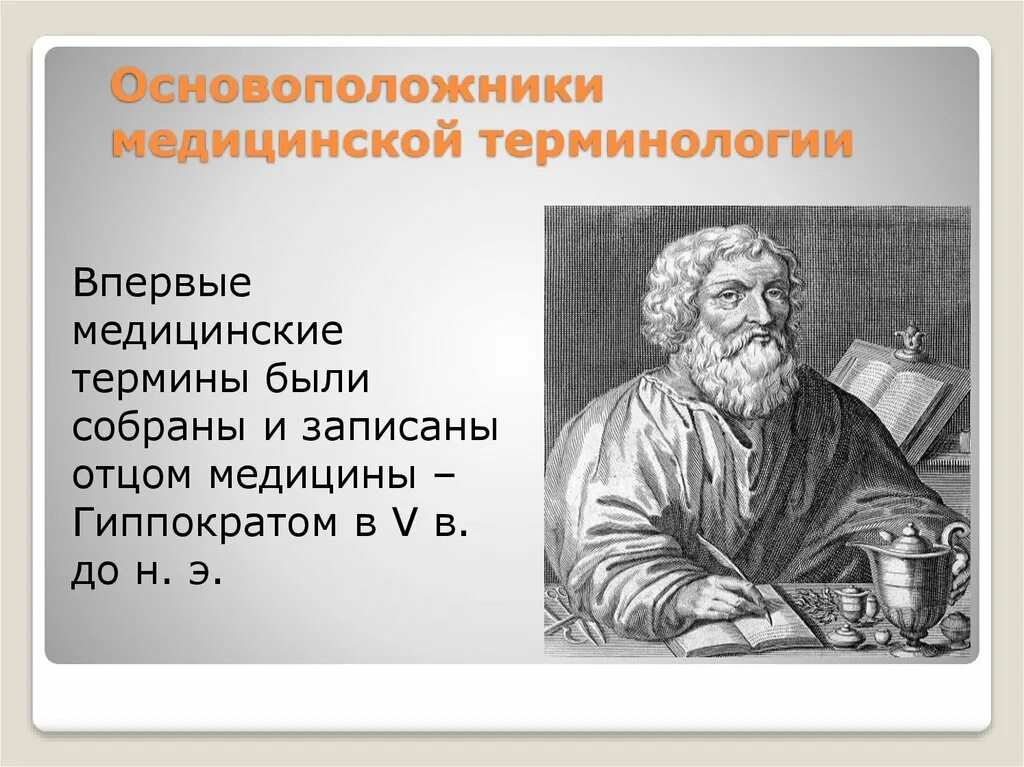 Основоположники медицинской терминологии

Впервые медицинские термины были собраны и записаны отцом медицины – Гиппократом в V в. до н. э.